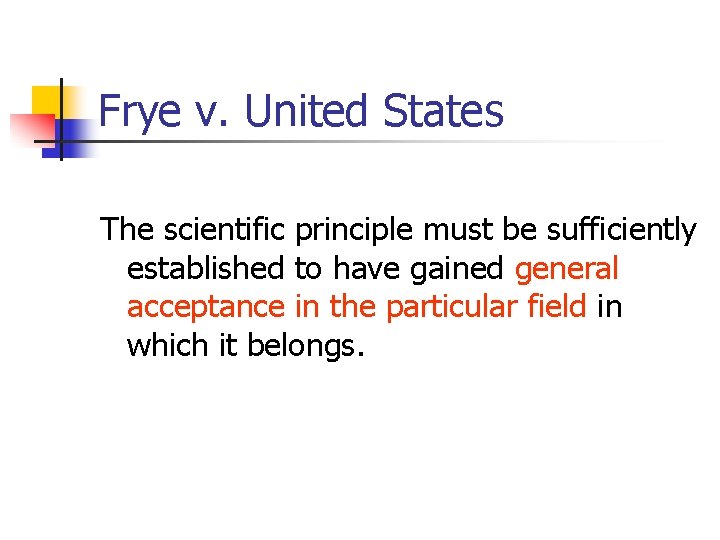 Frye v. United States

The scientific principle must be sufficiently established to have gained general acceptance in the particular field in which it belongs.